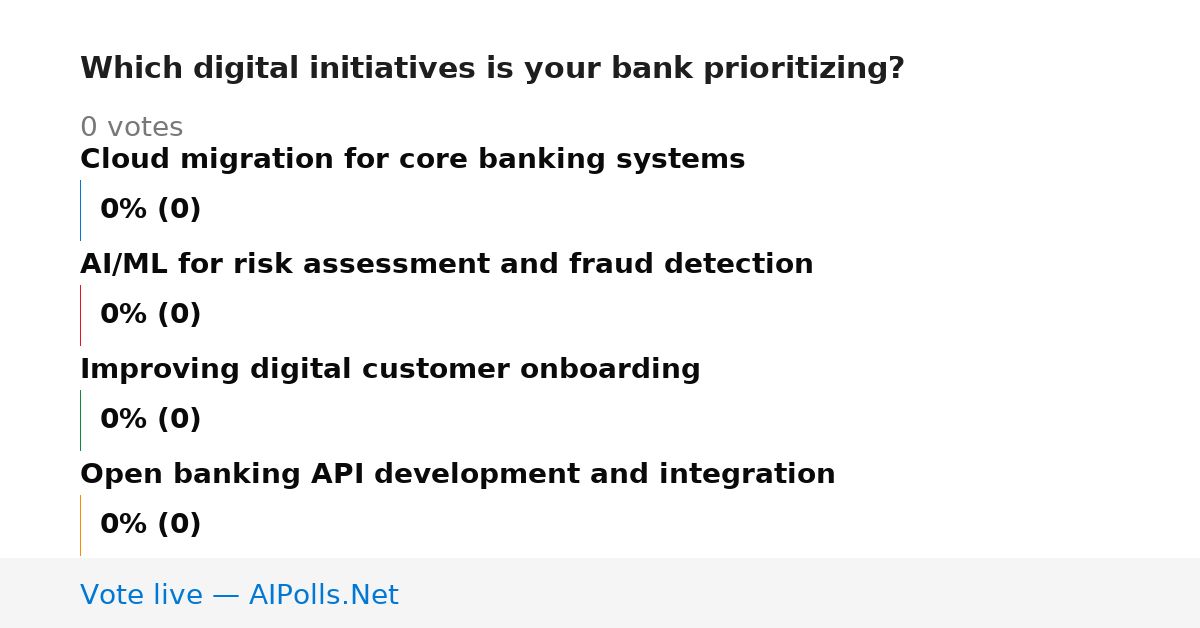 Which digital initiatives is your bank prioritizing?

0 votes

Cloud migration for core banking systems

0% (0)

AI/ML for risk assessment and fraud detection

0% (0)

Improving digital customer onboarding

0% (0)

Open banking API development and integration

0% (0)

Vote live — AIPolls.Net